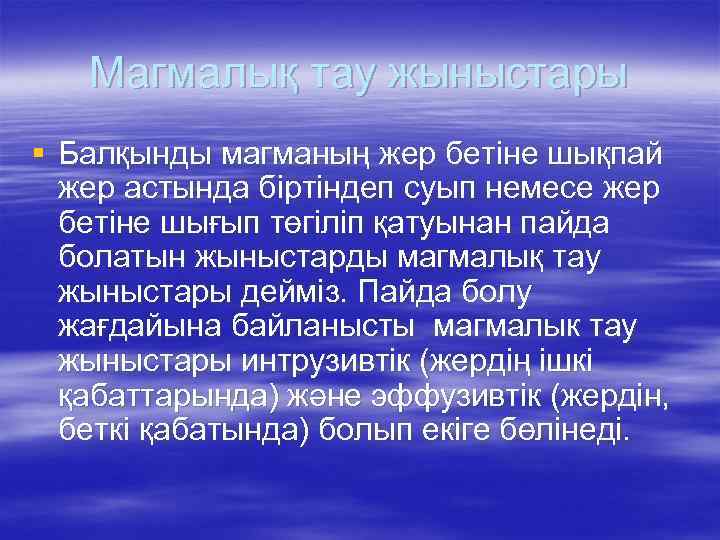 Магмалық тау жыныстары

Балқынды магманың жер бетіне шықпай жер астында біртіндеп суып немесе жер бетіне шығып төгіліп қатуынан пайда болатын жыныстарды магмалық тау жыныстары дейміз. Пайда болу жағдайына байланысты магмалык тау жыныстары интрузивтік (жердің ішкі қабаттарында) және эффузивтік (жердін, беткі қабатында) болып екіге бөлінеді.